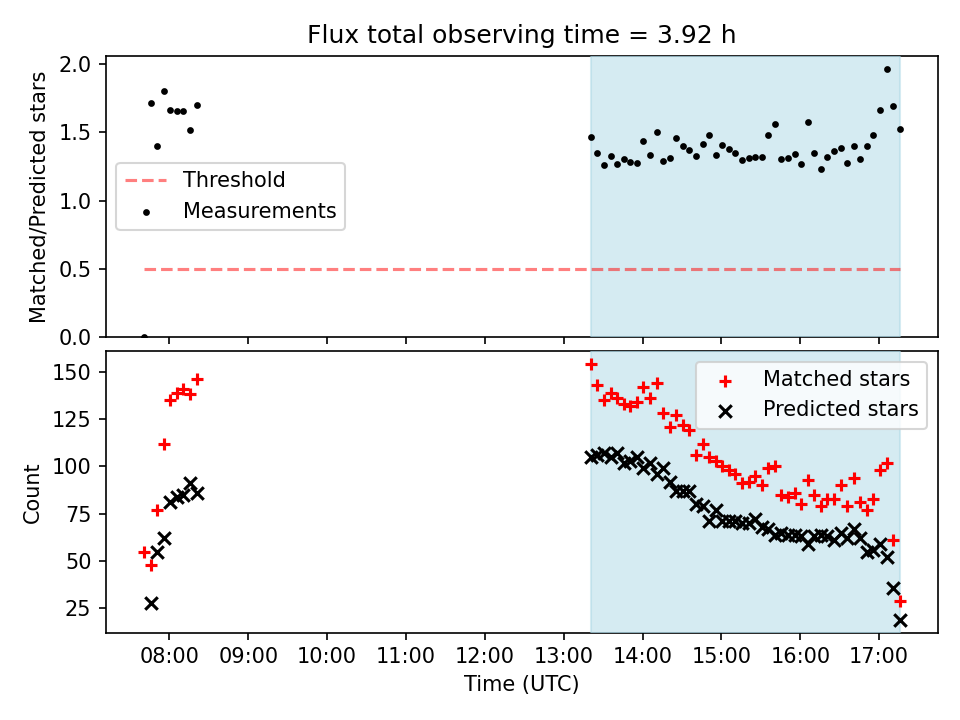 Flux total observing time = 3.92 h

Matched/Predicted stars

2.0
1.5
1.0
0.5
0.0

Threshold
Measurements

Count

150
125
100
75
50
25

Matched stars
Predicted stars

08:00 09:00 10:00 11:00 12:00 13:00 14:00 15:00 16:00 17:00

Time (UTC)